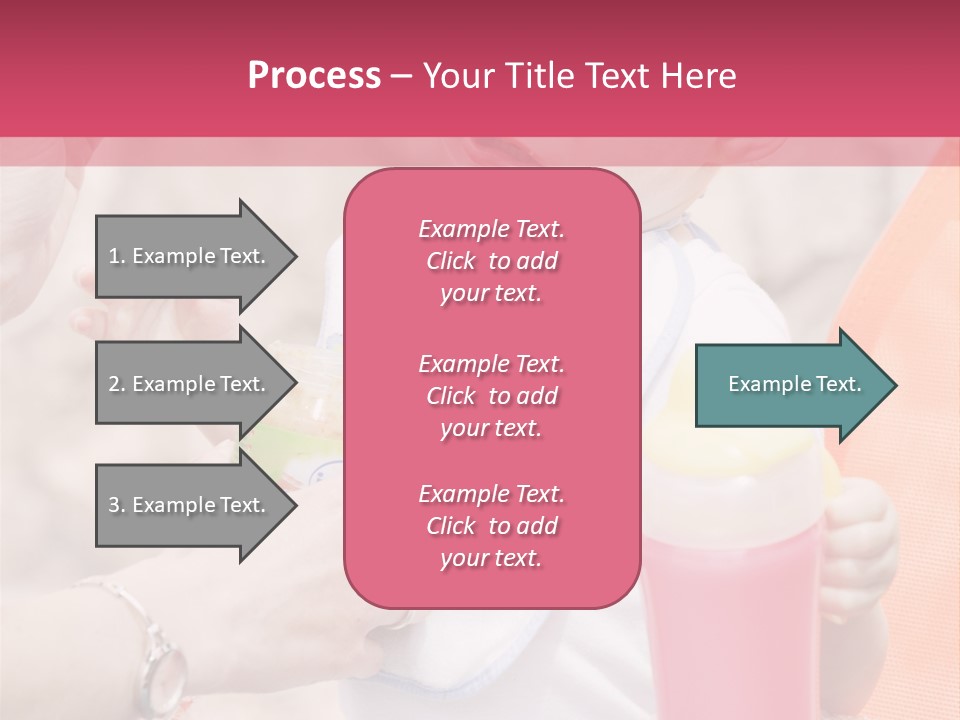 Process – Your Title Text Here

1. Example Text.

2. Example Text.

3. Example Text.

Example Text. Click to add your text.

Example Text. Click to add your text.

Example Text. Click to add your text.

Example Text.